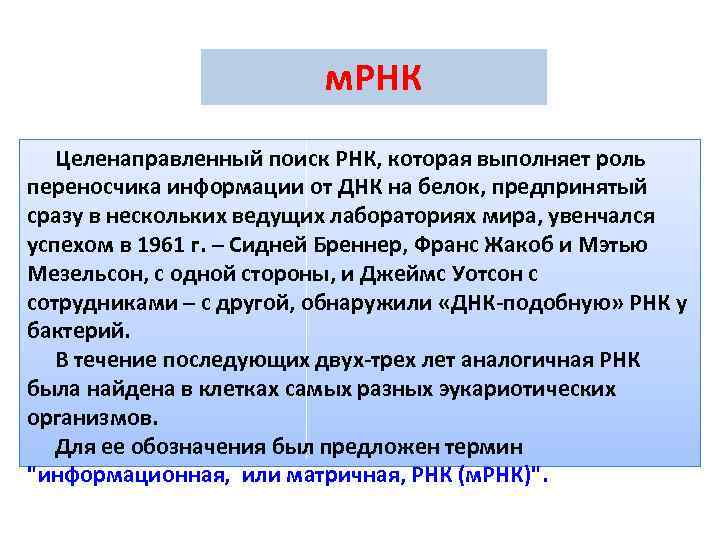 мРНК

Целенаправленный поиск РНК, которая выполняет роль переносчика информации от ДНК на белок, предпринятый сразу в нескольких ведущих лабораториях мира, увенчался успехом в 1961 г. – Сидней Бреннер, Франс Жакоб и Мэтью Мезельсон, с одной стороны, и Джеймс Уотсон с сотрудниками – с другой, обнаружили «ДНК-подобную» РНК у бактерий.

В течение последующих двух-трех лет аналогичная РНК была найдена в клетках самых разных эукариотических организмов.

Для ее обозначения был предложен термин "информационная, или матричная, РНК (мРНК)".